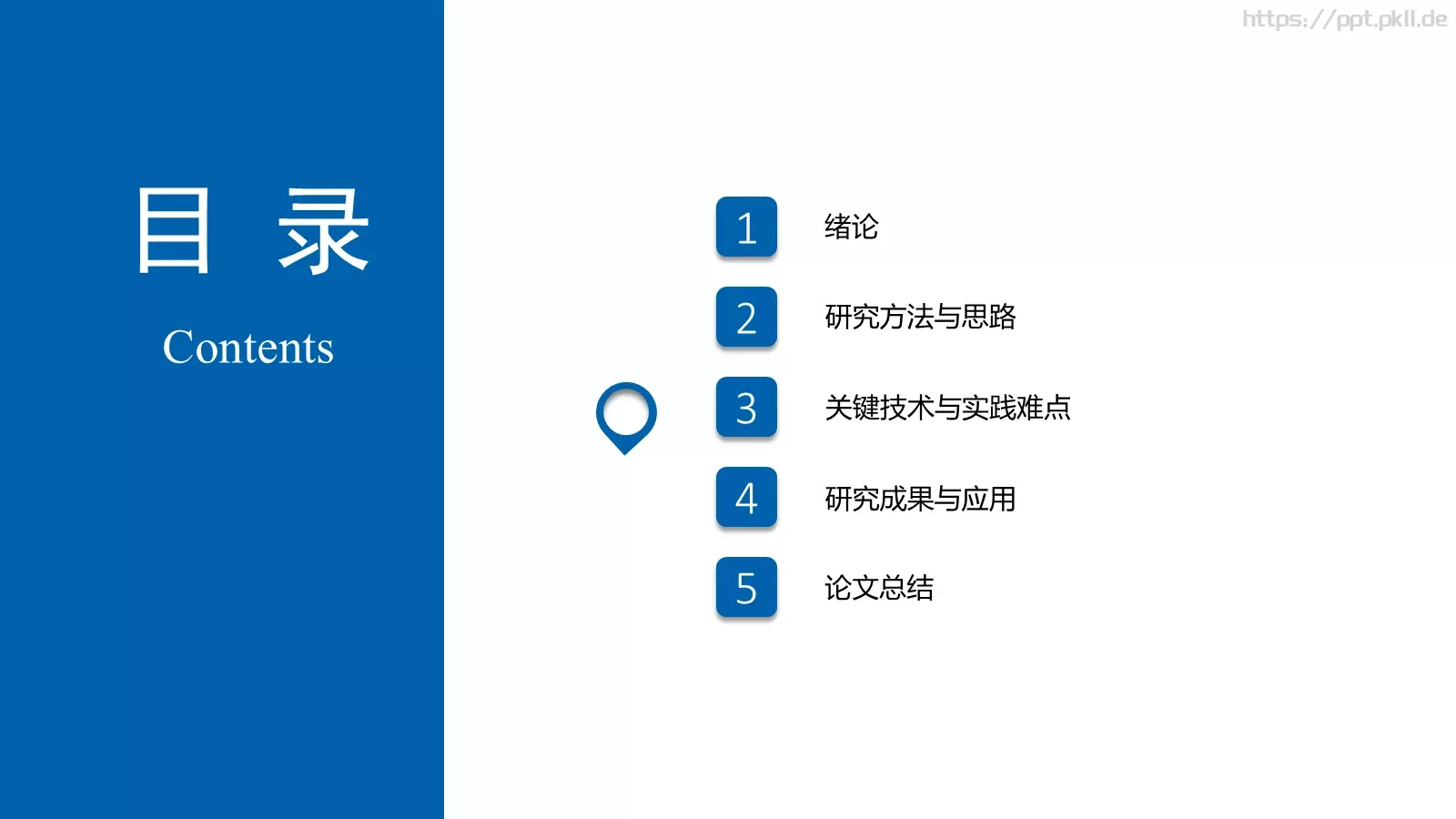 https://ppt.pkll.de

目 录

Contents

1 绪论

2 研究方法与思路

3 关键技术与实践难点

4 研究成果与应用

5 论文总结